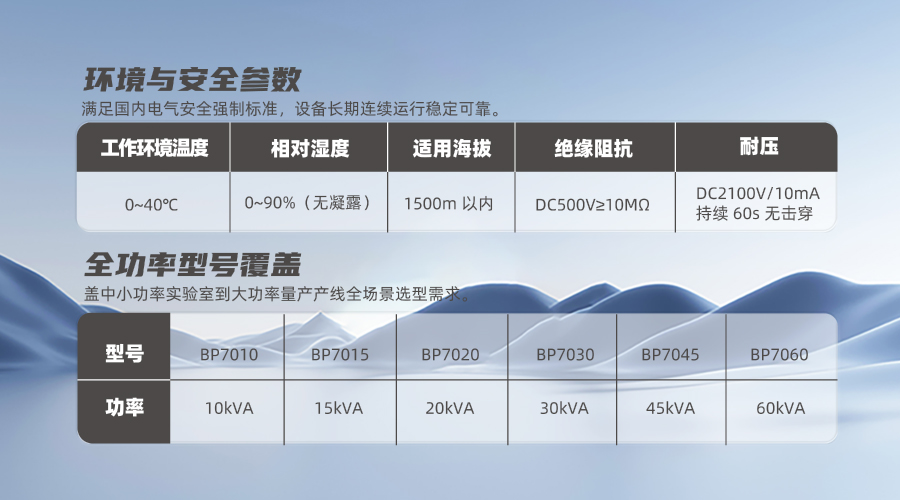 环境与安全参数

满足国内电气安全强制标准，设备长期连续运行稳定可靠。

| 工作环境温度 | 相对湿度 | 适用海拔 | 绝缘阻抗 | 耐压 |
|---|---|---|---|---|
| 0~40℃ | 0~90%（无凝露） | 1500m 以内 | DC500V≥10MΩ | DC2100V/10mA 持续 60s 无击穿 |

全功率型号覆盖

盖中小功率实验室到大功率量产产线全场景选型需求。

| 型号 | BP7010 | BP7015 | BP7020 | BP7030 | BP7045 | BP7060 |
|---|---|---|---|---|---|---|
| 功率 | 10kVA | 15kVA | 20kVA | 30kVA | 45kVA | 60kVA |